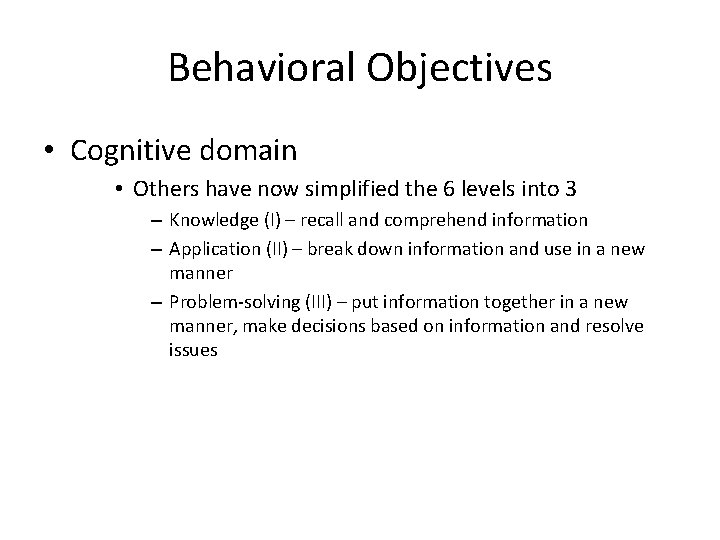 Behavioral Objectives

• Cognitive domain

• Others have now simplified the 6 levels into 3

– Knowledge (I) – recall and comprehend information

– Application (II) – break down information and use in a new manner

– Problem-solving (III) – put information together in a new manner, make decisions based on information and resolve issues